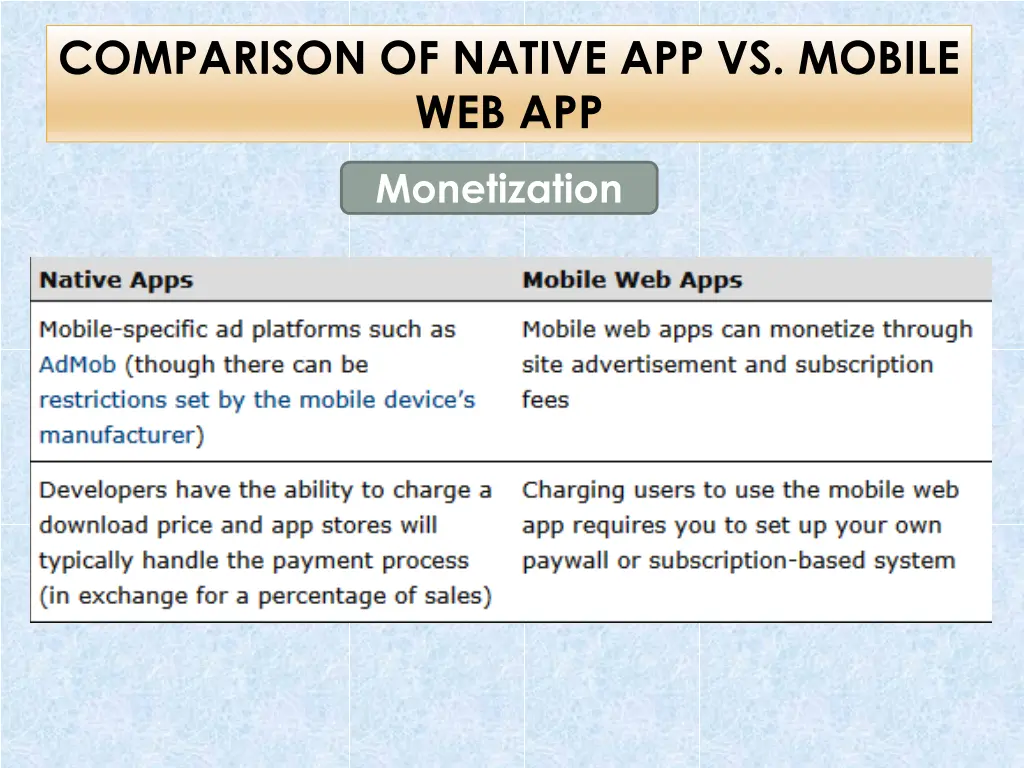 COMPARISON OF NATIVE APP VS. MOBILE WEB APP

Monetization

| Native Apps | Mobile Web Apps |
|---|---|
| Mobile-specific ad platforms such as AdMob (though there can be restrictions set by the mobile device's manufacturer) | Mobile web apps can monetize through site advertisement and subscription fees |
| Developers have the ability to charge a download price and app stores will typically handle the payment process (in exchange for a percentage of sales) | Charging users to use the mobile web app requires you to set up your own paywall or subscription-based system |